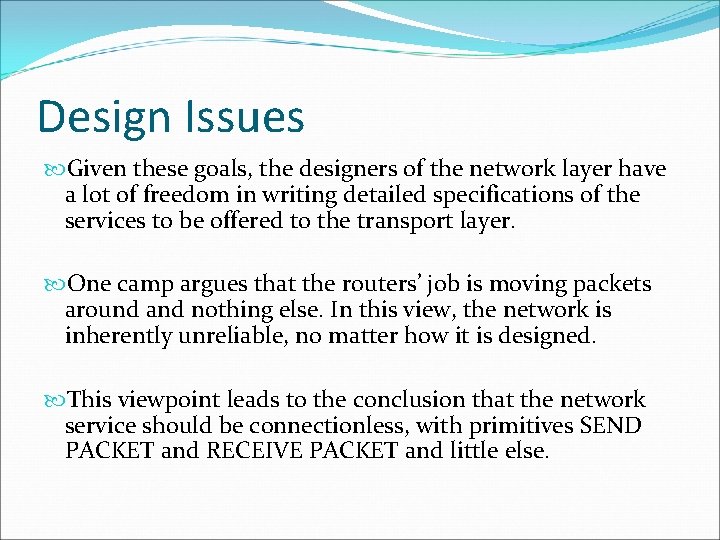 Design Issues

Given these goals, the designers of the network layer have a lot of freedom in writing detailed specifications of the services to be offered to the transport layer.

One camp argues that the routers' job is moving packets around and nothing else. In this view, the network is inherently unreliable, no matter how it is designed.

This viewpoint leads to the conclusion that the network service should be connectionless, with primitives SEND PACKET and RECEIVE PACKET and little else.